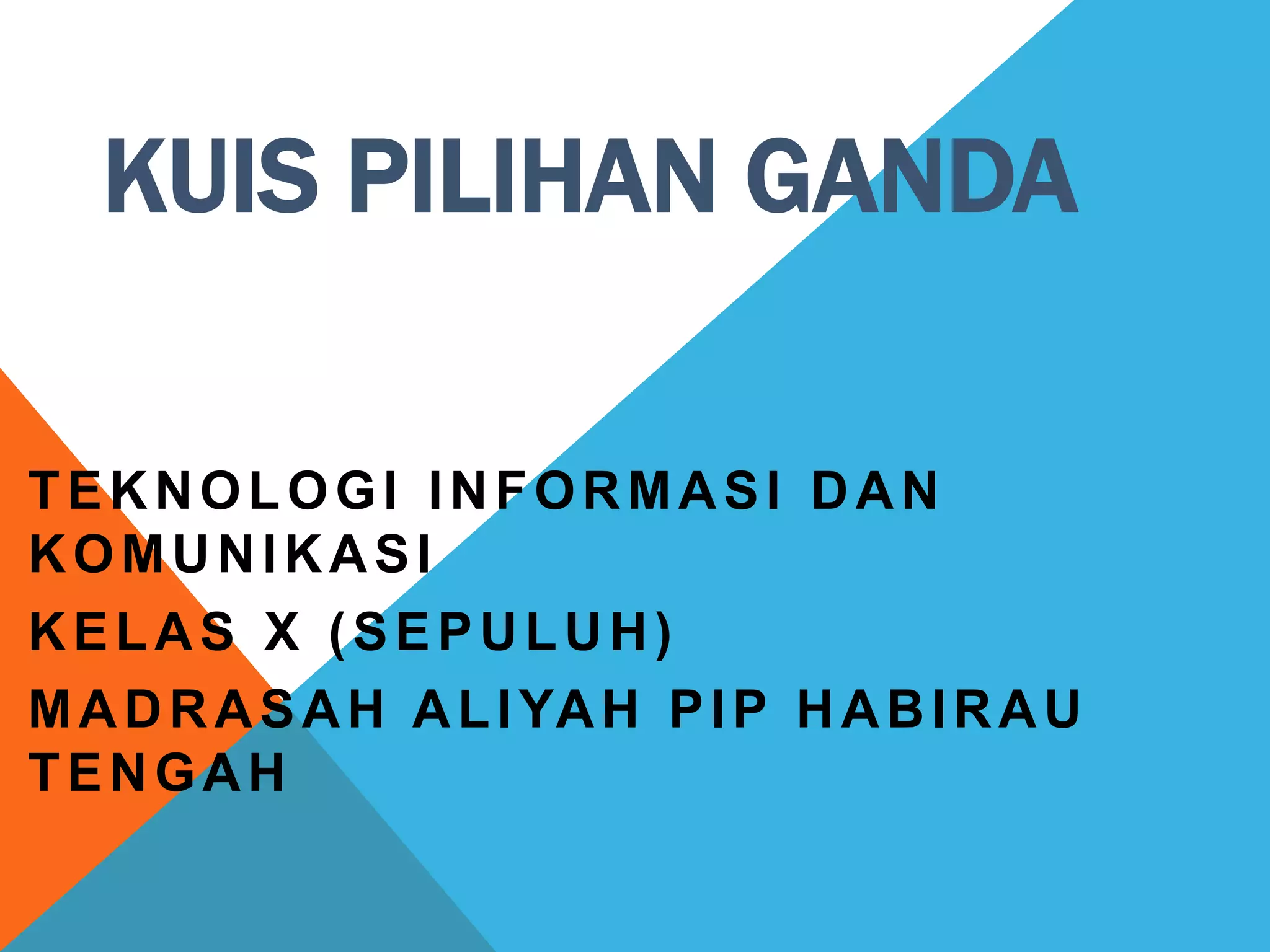 KUIS PILIHAN GANDA

TEKNOLOGI INFORMASI DAN KOMUNIKASI

KELAS X (SEPULUH)

MADRASAH ALIYAH PIP HABIRAU TENGAH